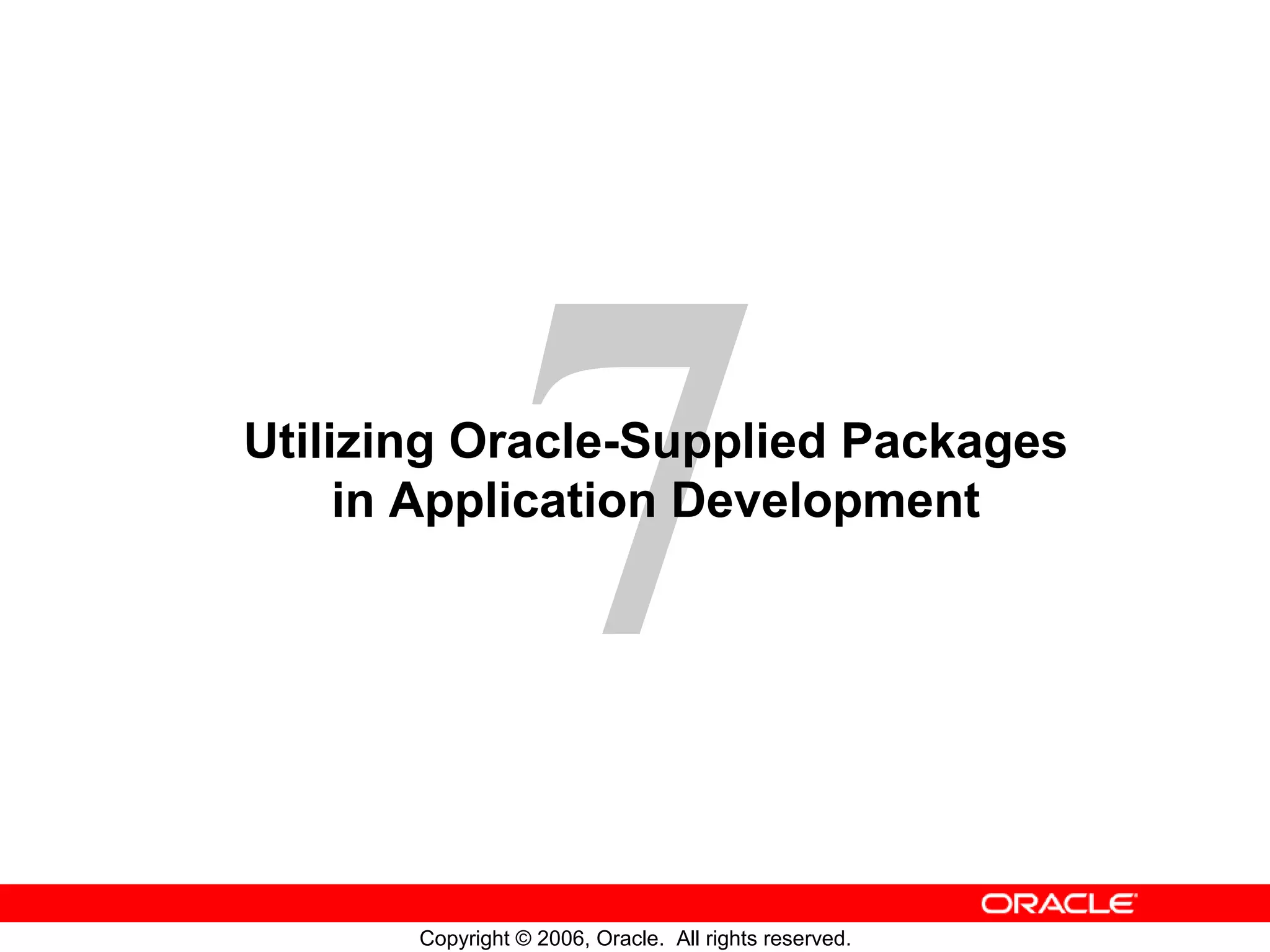 7

Utilizing Oracle-Supplied Packages in Application Development

ORACLE

Copyright © 2006, Oracle. All rights reserved.